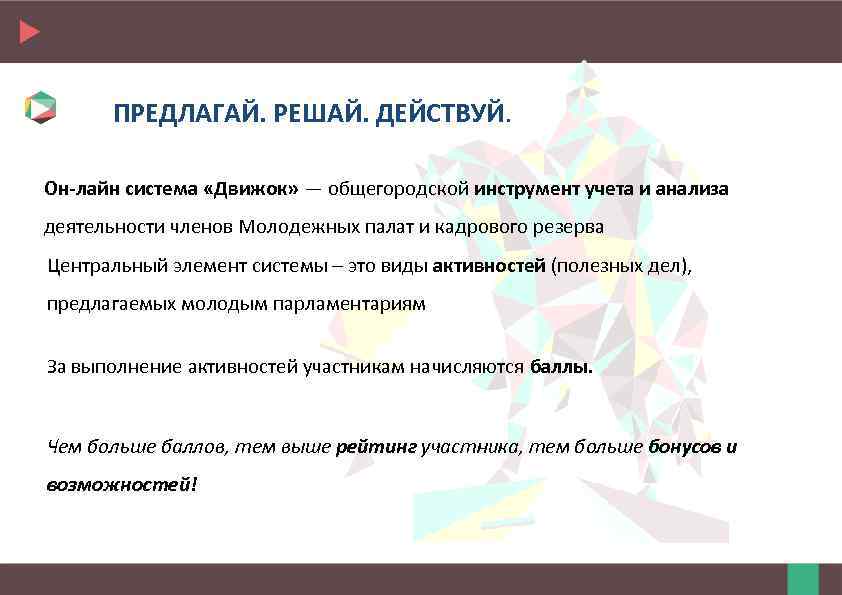 ПРЕДЛАГАЙ. РЕШАЙ. ДЕЙСТВУЙ.

Он-лайн система «Движок» — общегородской инструмент учета и анализа деятельности членов Молодежных палат и кадрового резерва

Центральный элемент системы – это виды активностей (полезных дел), предлагаемых молодым парламентариям

За выполнение активностей участникам начисляются баллы.

Чем больше баллов, тем выше рейтинг участника, тем больше бонусов и возможностей!